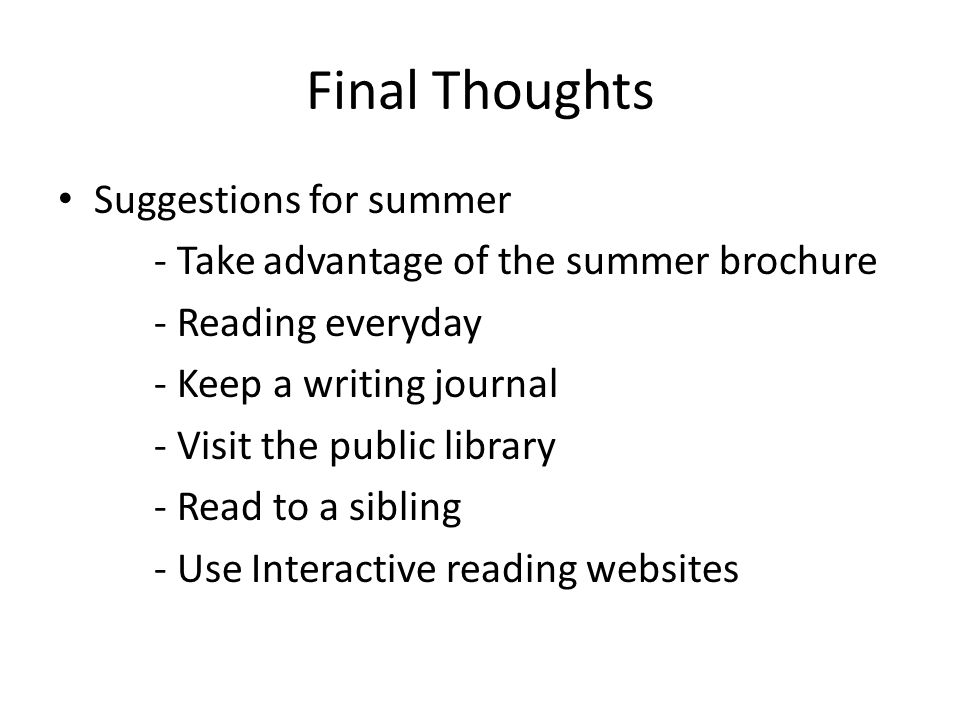 Final Thoughts

• Suggestions for summer

- Take advantage of the summer brochure

- Reading everyday

- Keep a writing journal

- Visit the public library

- Read to a sibling

- Use Interactive reading websites